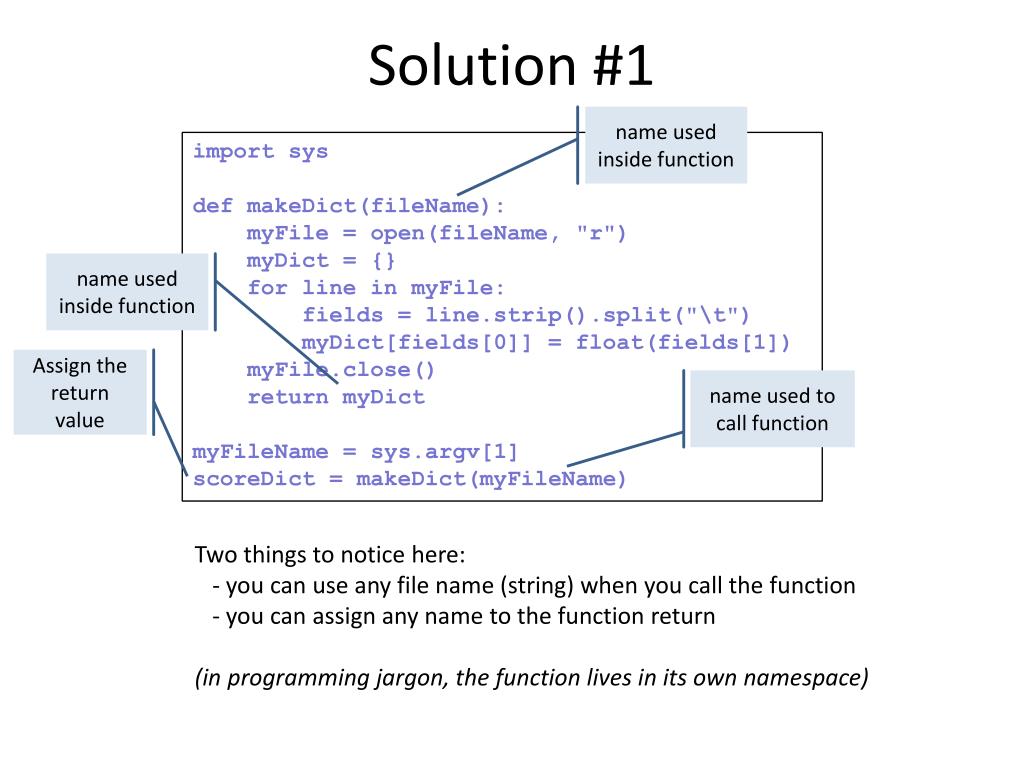 Solution #1

name used inside function

import sys

def makeDict(fileName):
    myFile = open(fileName, "r")
    myDict = {}
    for line in myFile:
        fields = line.strip().split("\t")
        myDict[fields[0]] = float(fields[1])
    myFile.close()
    return myDict

myFileName = sys.argv[1]
scoreDict = makeDict(myFileName)

name used inside function

Assign the return value

name used to call function

Two things to notice here:
- you can use any file name (string) when you call the function
- you can assign any name to the function return

(in programming jargon, the function lives in its own namespace)